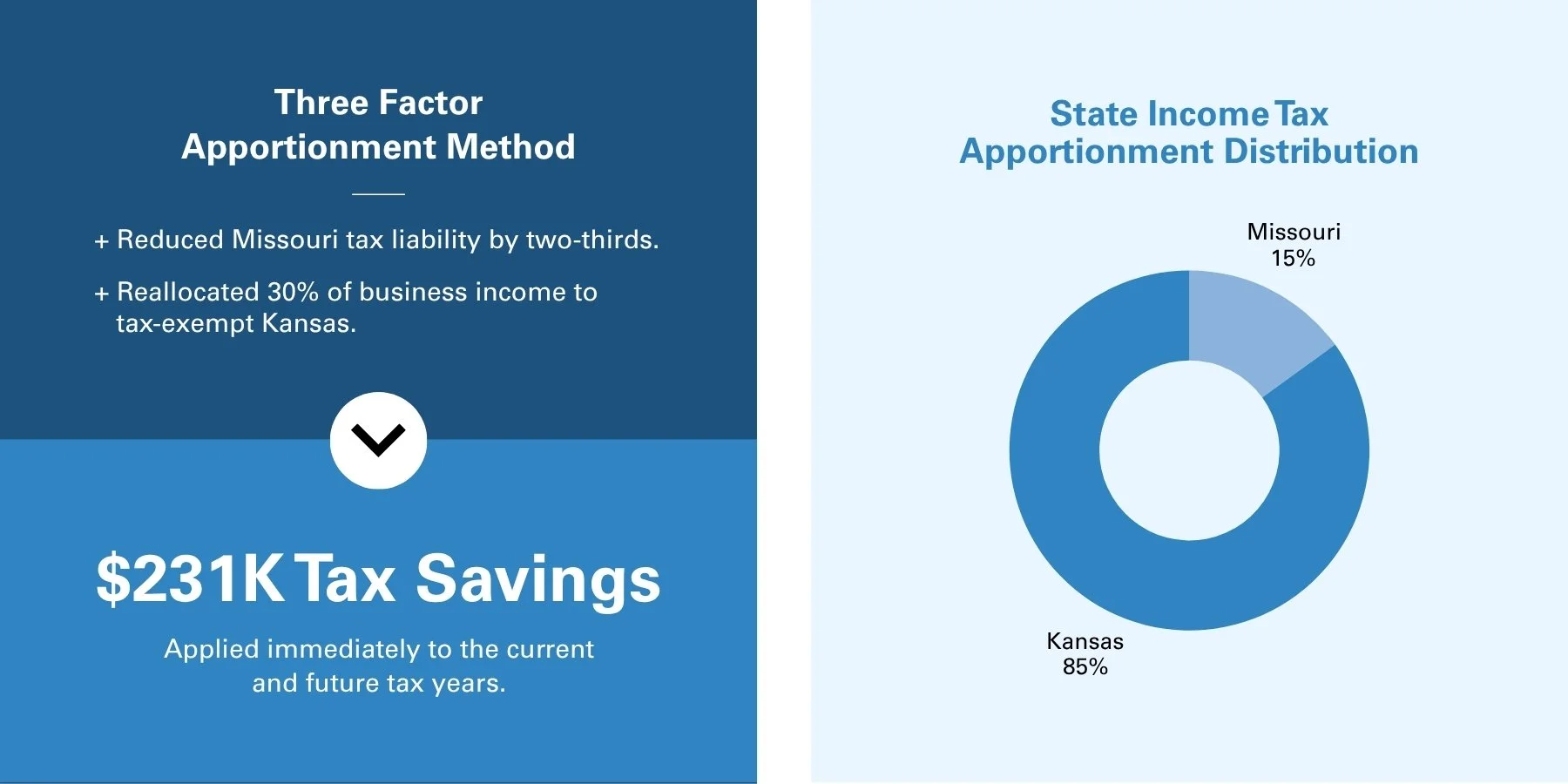 Three Factor
Apportionment Method

+ Reduced Missouri tax liability by two-thirds.

+ Reallocated 30% of business income to tax-exempt Kansas.

$231K Tax Savings

Applied immediately to the current and future tax years.

State Income Tax
Apportionment Distribution

Missouri
15%

Kansas
85%